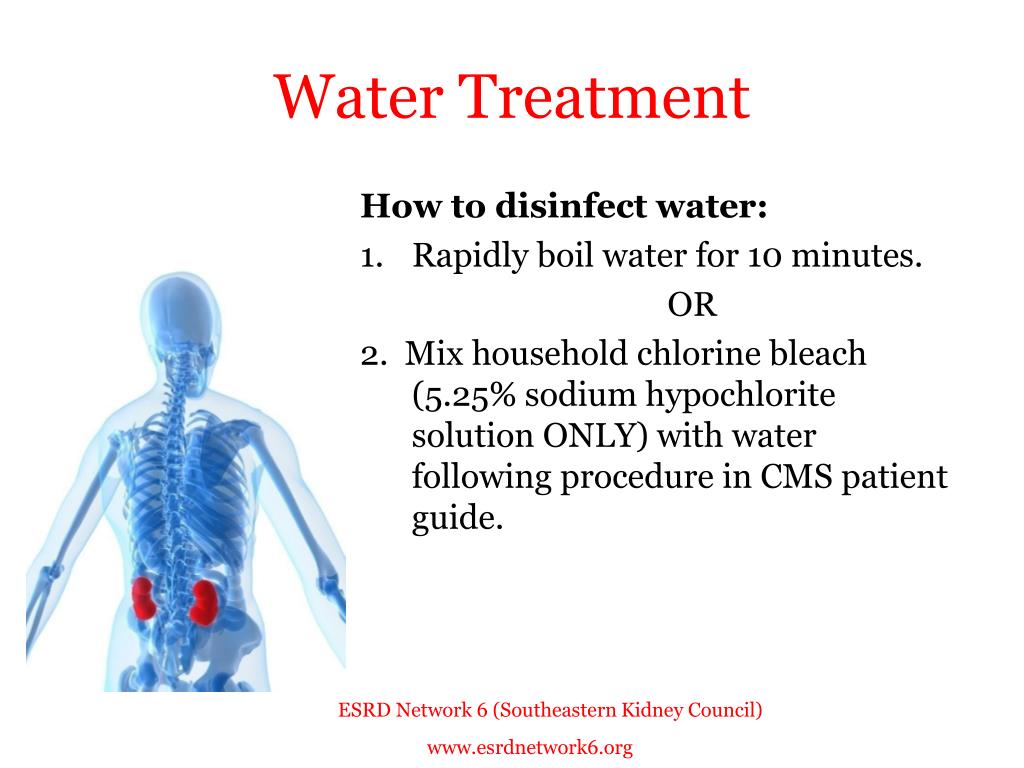 Water Treatment

How to disinfect water:

1. Rapidly boil water for 10 minutes.

OR

2. Mix household chlorine bleach (5.25% sodium hypochlorite solution ONLY) with water following procedure in CMS patient guide.

ESRD Network 6 (Southeastern Kidney Council)

www.esrdnetwork6.org